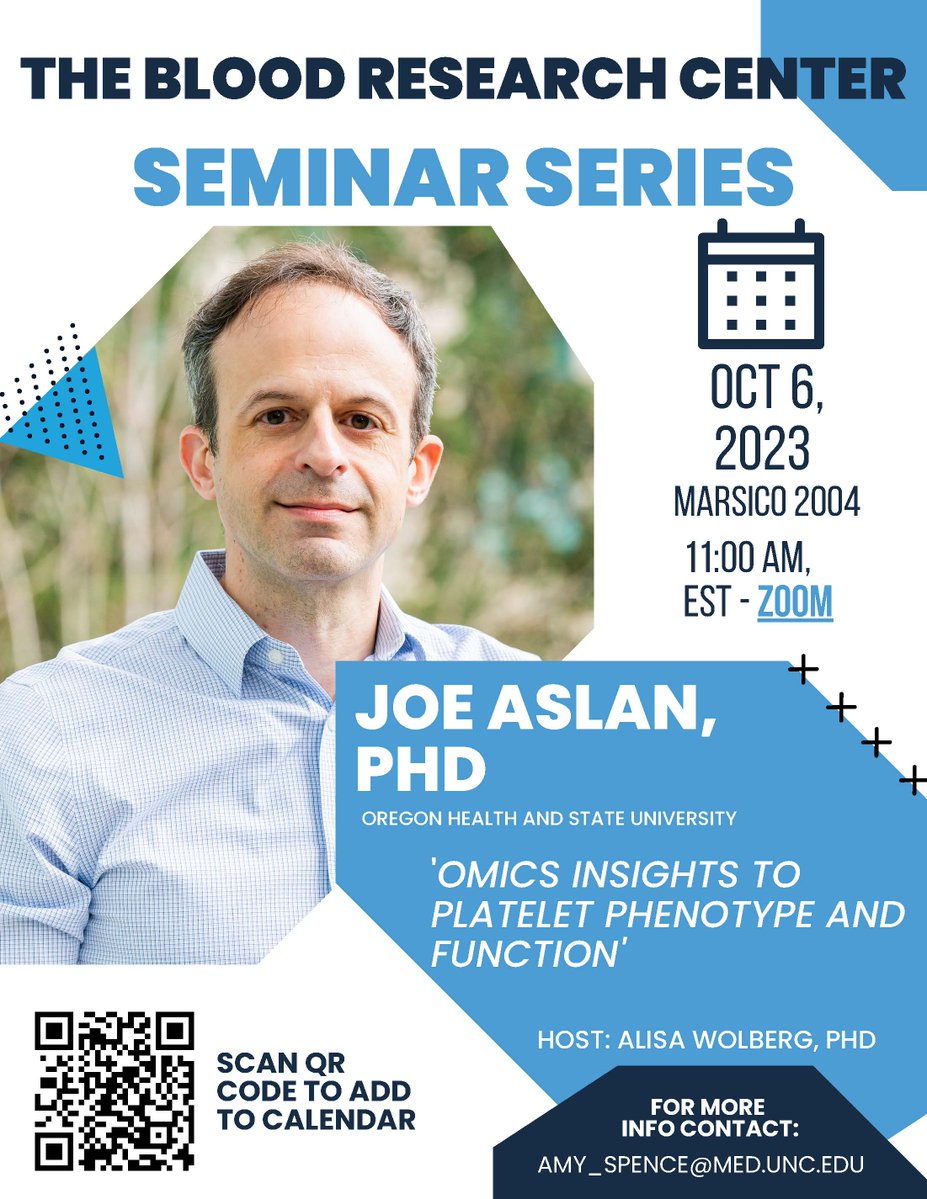 THE BLOOD RESEARCH CENTER
SEMINAR SERIES

OCT 6, 2023
MARSICO 2004
11:00 AM, EST - ZOOM

JOE ASLAN, PHD
OREGON HEALTH AND STATE UNIVERSITY

'OMICS INSIGHTS TO PLATELET PHENOTYPE AND FUNCTION'

HOST: ALISA WOLBERG, PHD

SCAN QR CODE TO ADD TO CALENDAR

FOR MORE INFO CONTACT:
AMY_SPENCE@MED.UNC.EDU